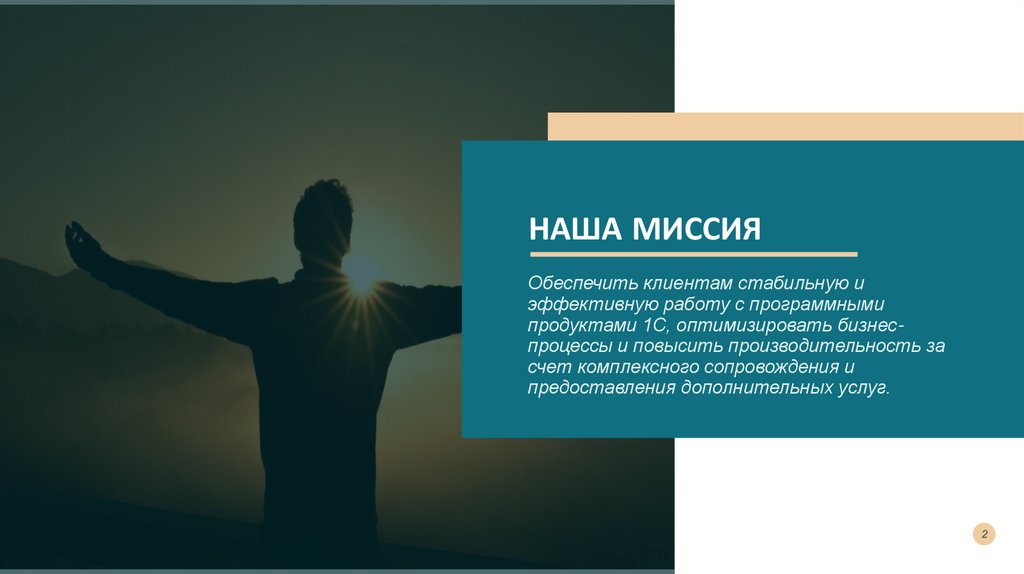 НАША МИССИЯ

Обеспечить клиентам стабильную и эффективную работу с программными продуктами 1С, оптимизировать бизнес-процессы и повысить производительность за счет комплексного сопровождения и предоставления дополнительных услуг.

2